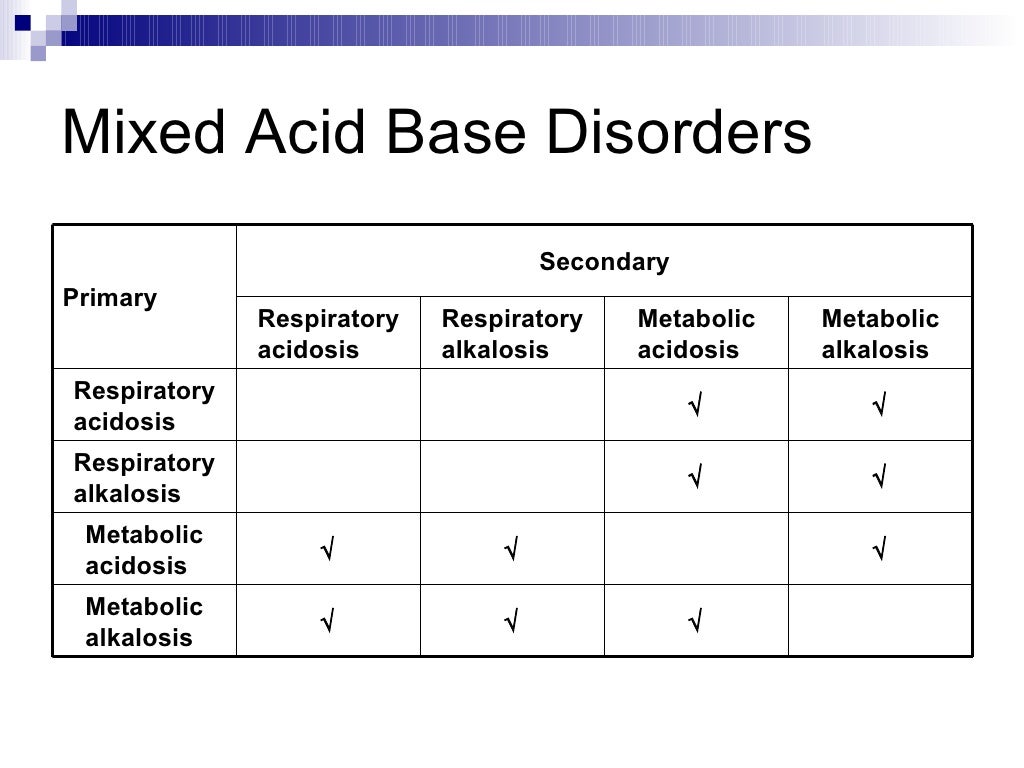 Mixed Acid Base Disorders

| Primary | Secondary | | | |
|---|---|---|---|---|
| | Respiratory acidosis | Respiratory alkalosis | Metabolic acidosis | Metabolic alkalosis |
| Respiratory acidosis | | | √ | √ |
| Respiratory alkalosis | | | √ | √ |
| Metabolic acidosis | √ | √ | | √ |
| Metabolic alkalosis | √ | √ | √ | |